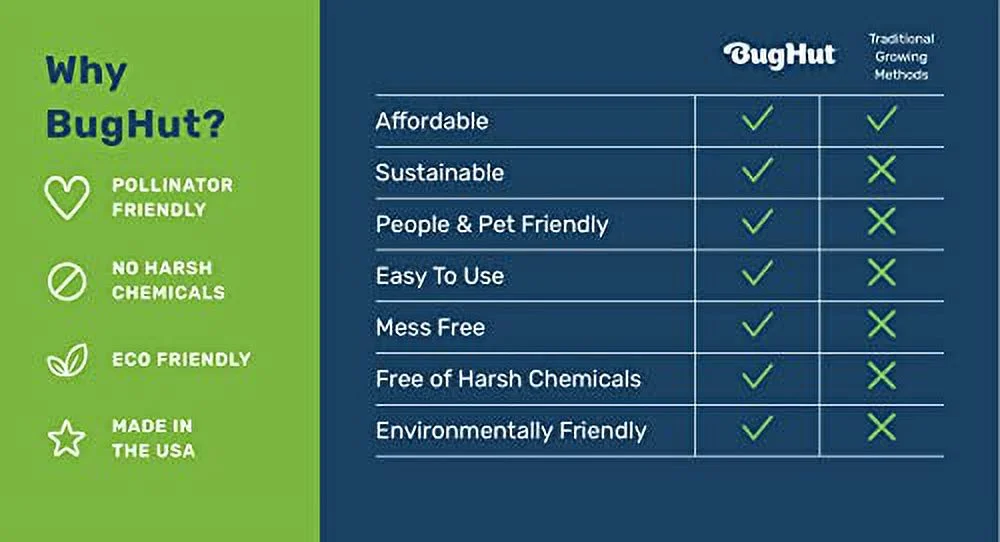 Why BugHut?

POLLINATOR FRIENDLY

NO HARSH CHEMICALS

ECO FRIENDLY

MADE IN THE USA

| | BugHut | Traditional Growing Methods |
|---|---|---|
| Affordable | ✓ | ✓ |
| Sustainable | ✓ | ✗ |
| People & Pet Friendly | ✓ | ✗ |
| Easy To Use | ✓ | ✗ |
| Mess Free | ✓ | ✗ |
| Free of Harsh Chemicals | ✓ | ✗ |
| Environmentally Friendly | ✓ | ✗ |